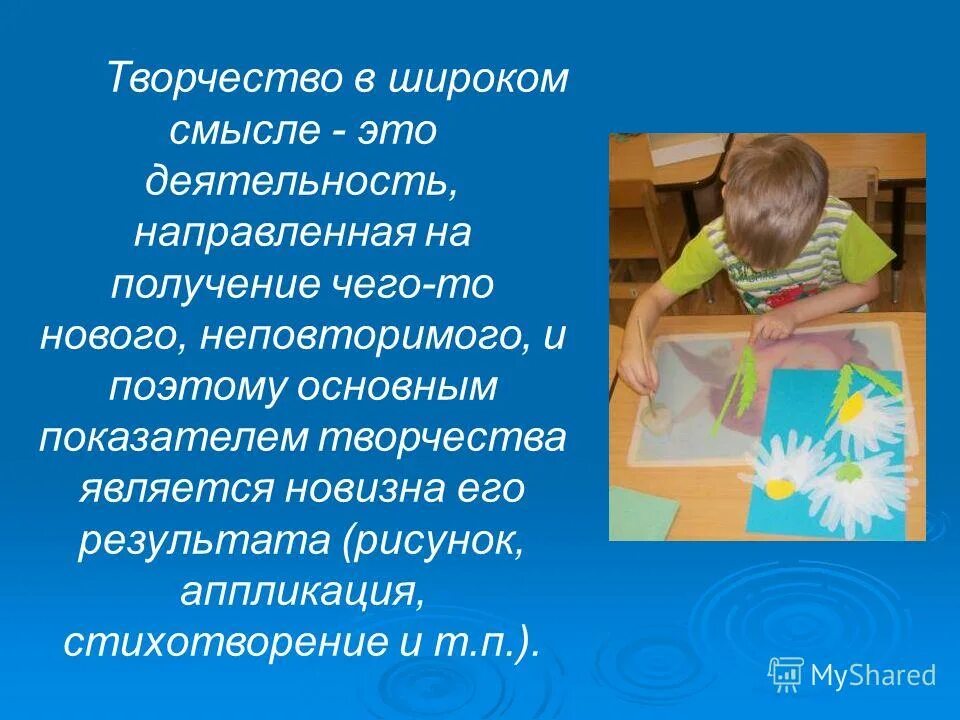 Творчество в широком смысле - это деятельность, направленная на получение чего-то нового, неповторимого, и поэтому основным показателем творчества является новизна его результата (рисунок, аппликация, стихотворение и т.п.).

MyShared